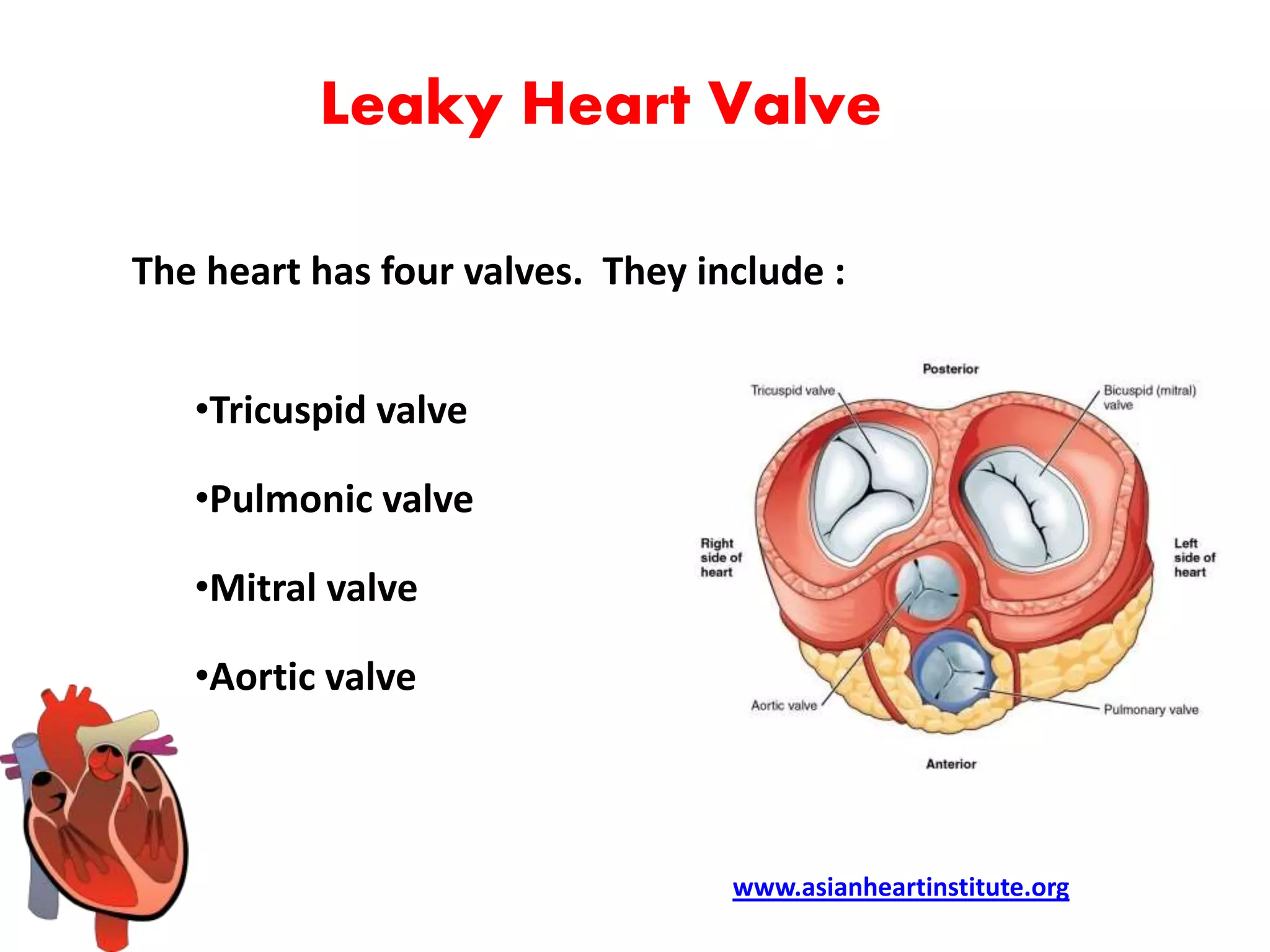 Leaky Heart Valve

The heart has four valves. They include :

•Tricuspid valve

•Pulmonic valve

•Mitral valve

•Aortic valve

Posterior

Tricuspid valve

Bicuspid (mitral) valve

Right side of heart

Left side of heart

Aortic valve

Pulmonary valve

Anterior

www.asianheartinstitute.org